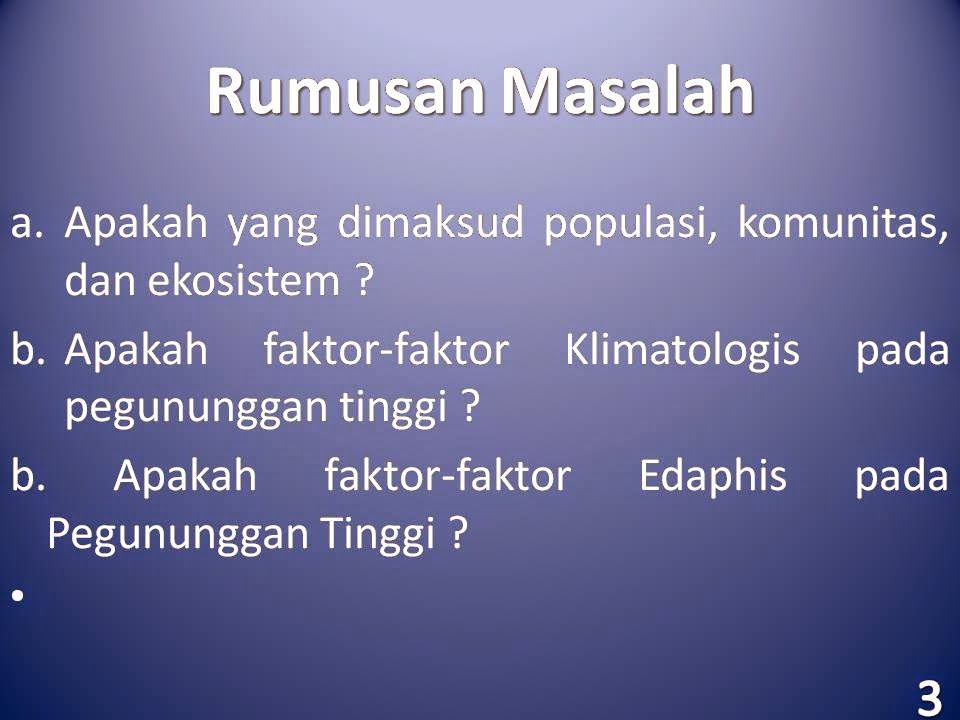 Rumusan Masalah

a. Apakah yang dimaksud populasi, komunitas, dan ekosistem ?

b. Apakah faktor-faktor Klimatologis pada pegununggan tinggi ?

b. Apakah faktor-faktor Edaphis pada Pegununggan Tinggi ?

•

3